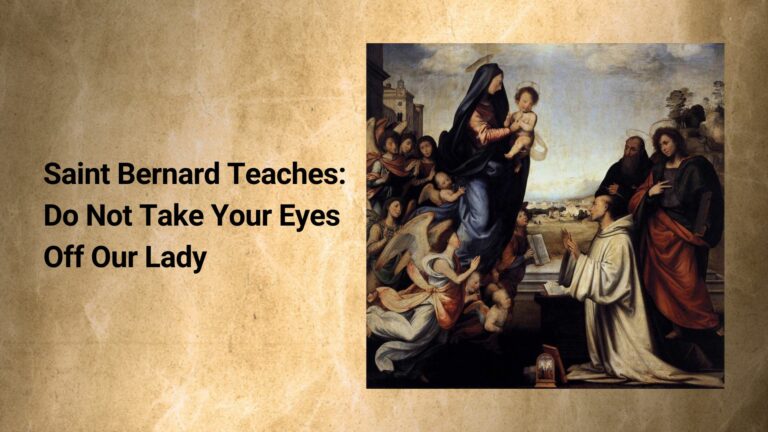 Saint Bernard Teaches: Do Not Take Your Eyes Off Our Lady